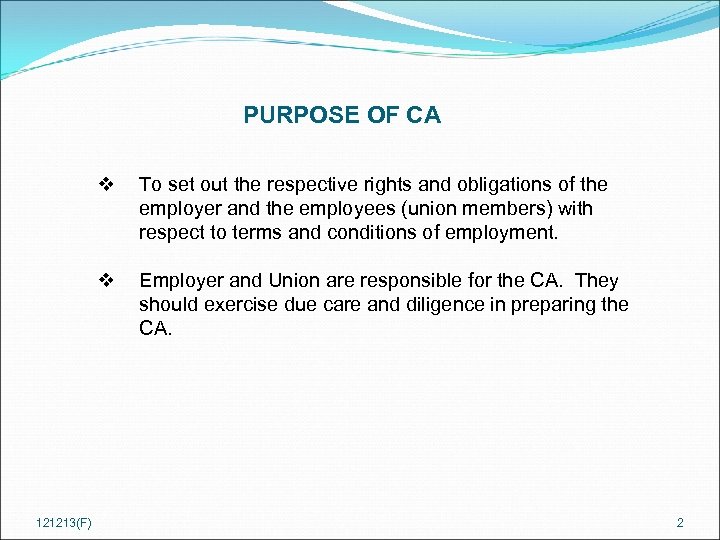 PURPOSE OF CA

❖ To set out the respective rights and obligations of the employer and the employees (union members) with respect to terms and conditions of employment.

❖ Employer and Union are responsible for the CA. They should exercise due care and diligence in preparing the CA.

121213(F)

2